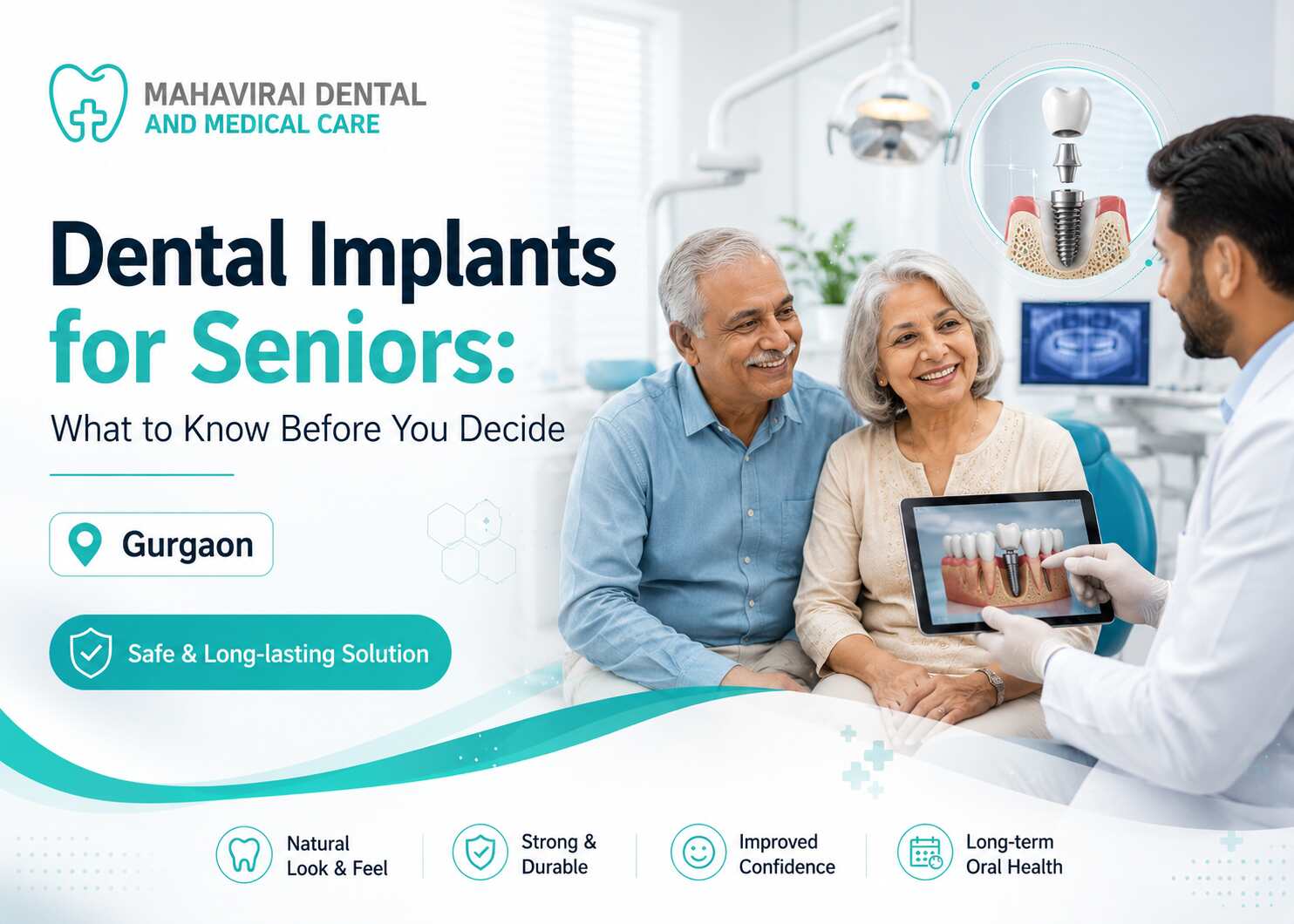 MAHAVIRAI DENTAL
AND MEDICAL CARE

Dental Implants for Seniors:

What to Know Before You Decide

Gurgaon

Safe & Long-lasting Solution

Natural Look & Feel

Strong & Durable

Improved Confidence

Long-term Oral Health